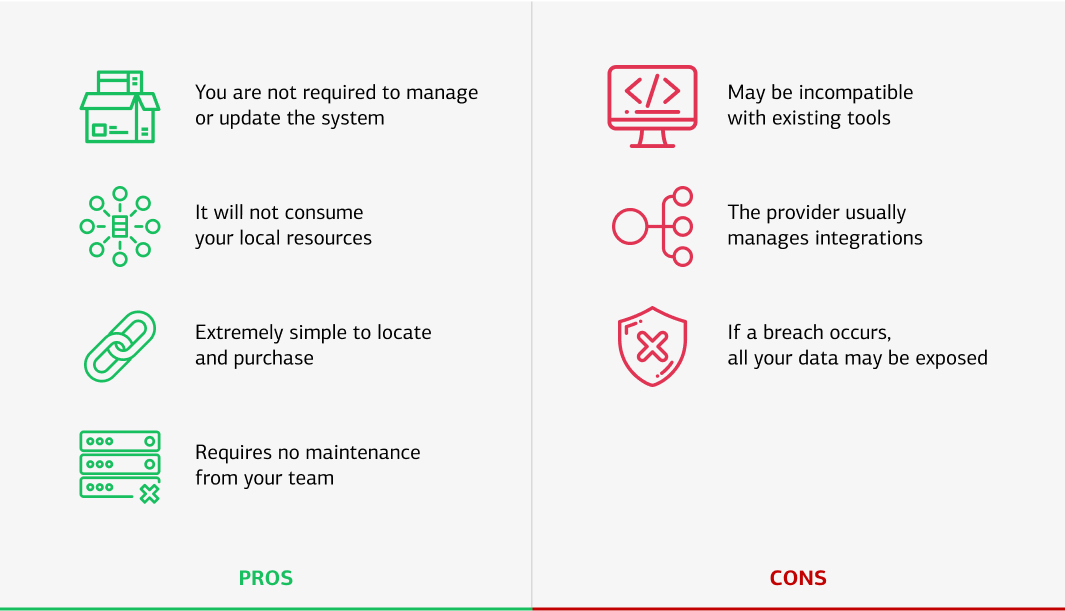 You are not required to manage or update the system

It will not consume your local resources

Extremely simple to locate and purchase

Requires no maintenance from your team

PROS

May be incompatible with existing tools

The provider usually manages integrations

If a breach occurs, all your data may be exposed

CONS